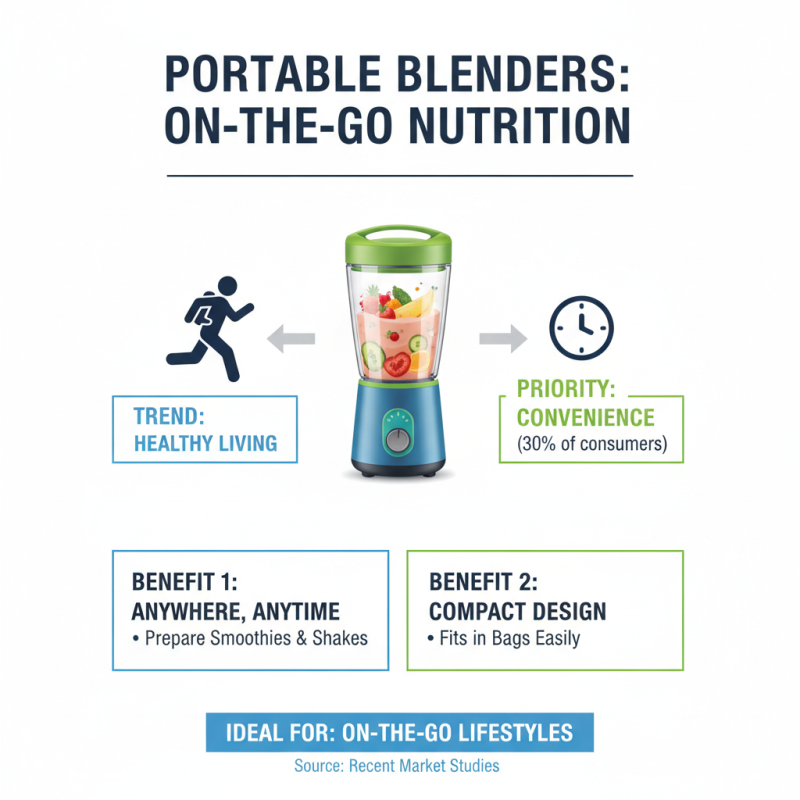 PORTABLE BLENDERS:
ON-THE-GO NUTRITION

TREND:
HEALTHY LIVING

PRIORITY:
CONVENIENCE
(30% of consumers)

BENEFIT 1:
ANYWHERE, ANYTIME
• Prepare Smoothies & Shakes

BENEFIT 2:
COMPACT DESIGN
• Fits in Bags Easily

IDEAL FOR: ON-THE-GO LIFESTYLES
Source: Recent Market Studies